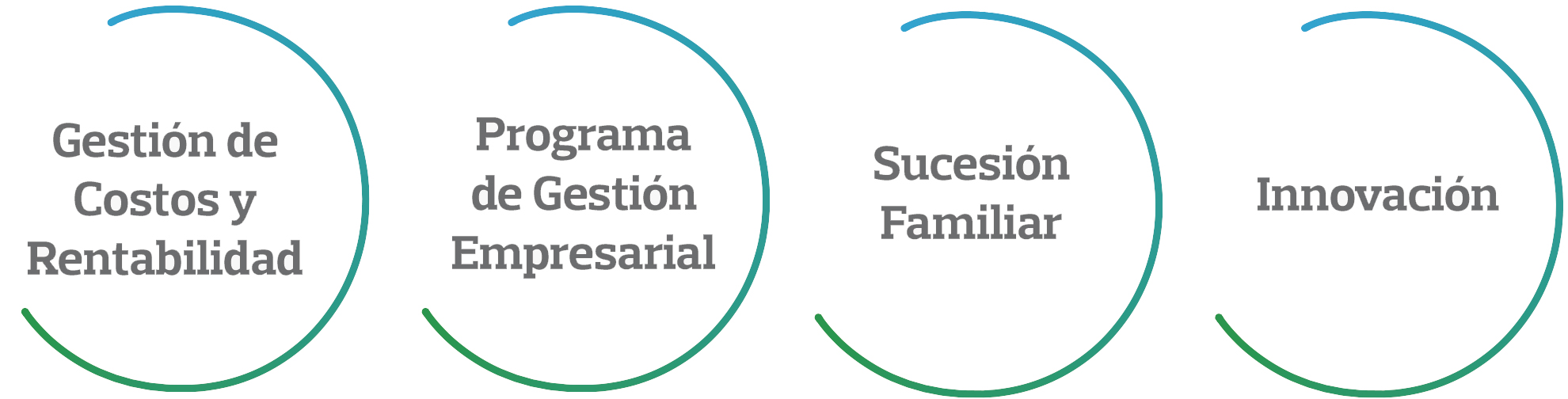 Gestión de Costos y Rentabilidad

Programa de Gestión Empresarial

Sucesión Familiar

Innovación